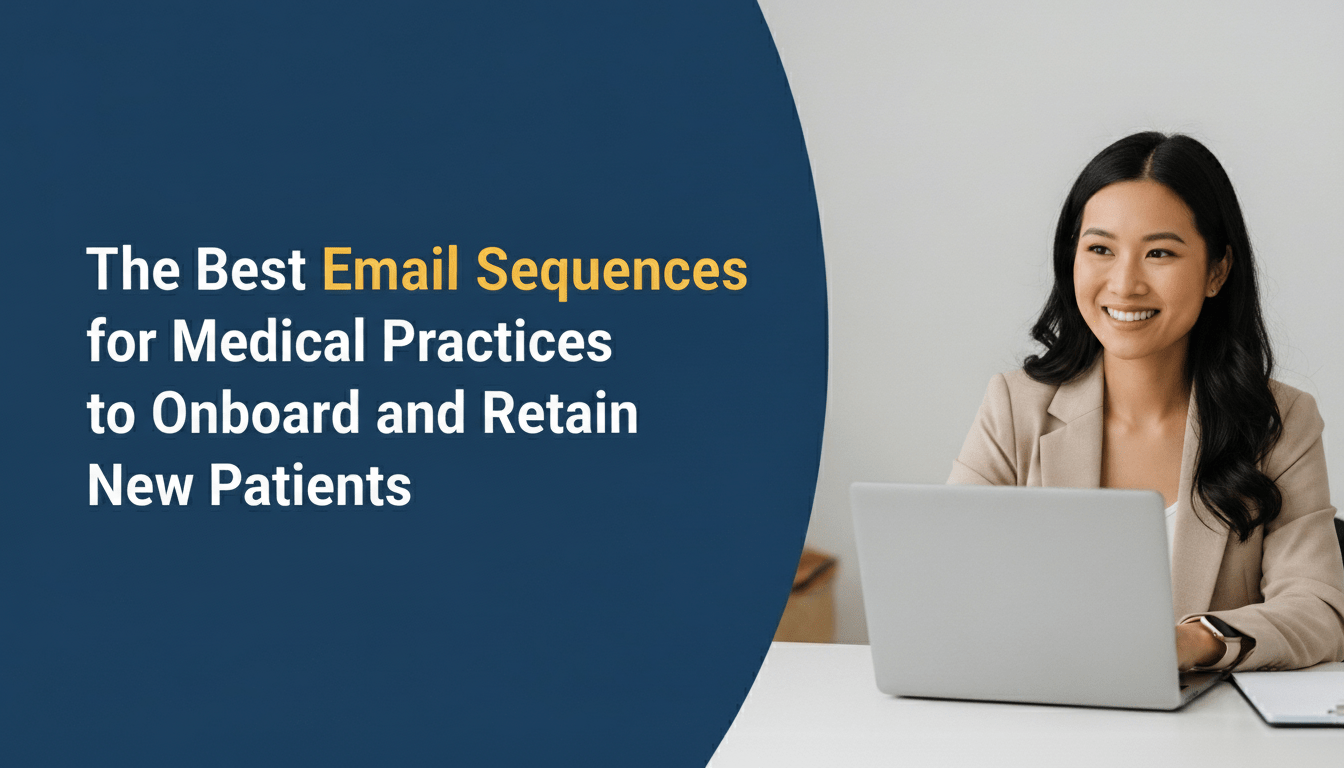 The Best Email Sequences for Medical Practices to Onboard and Retain New Patients